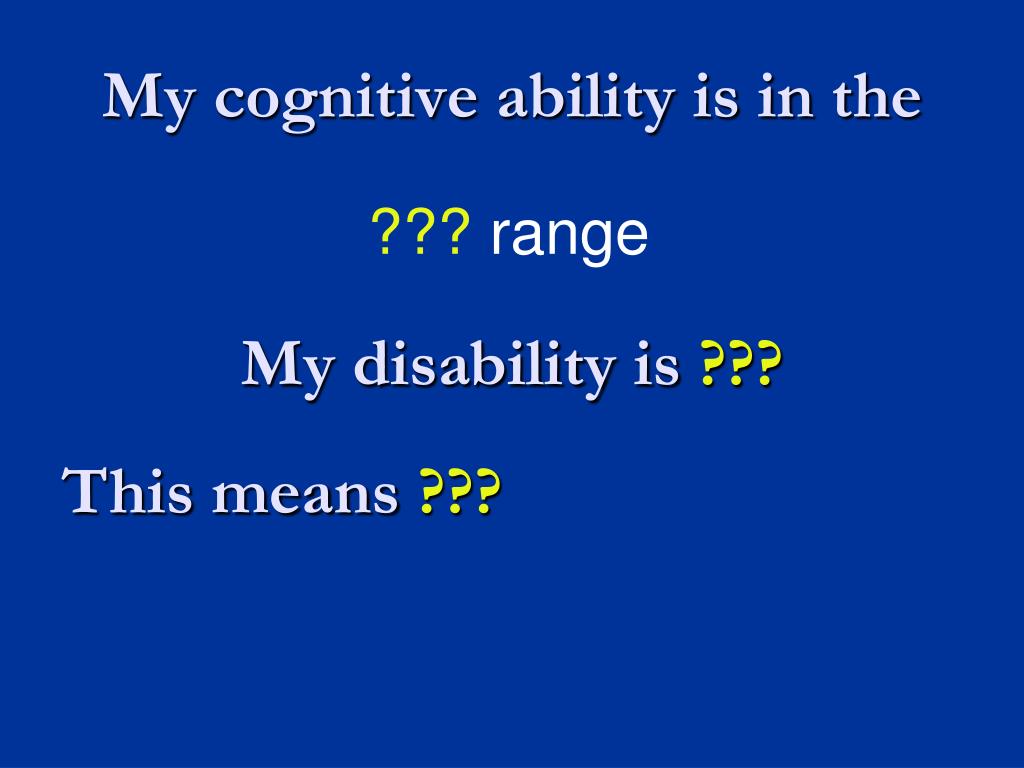 My cognitive ability is in the

??? range

My disability is ???

This means ???